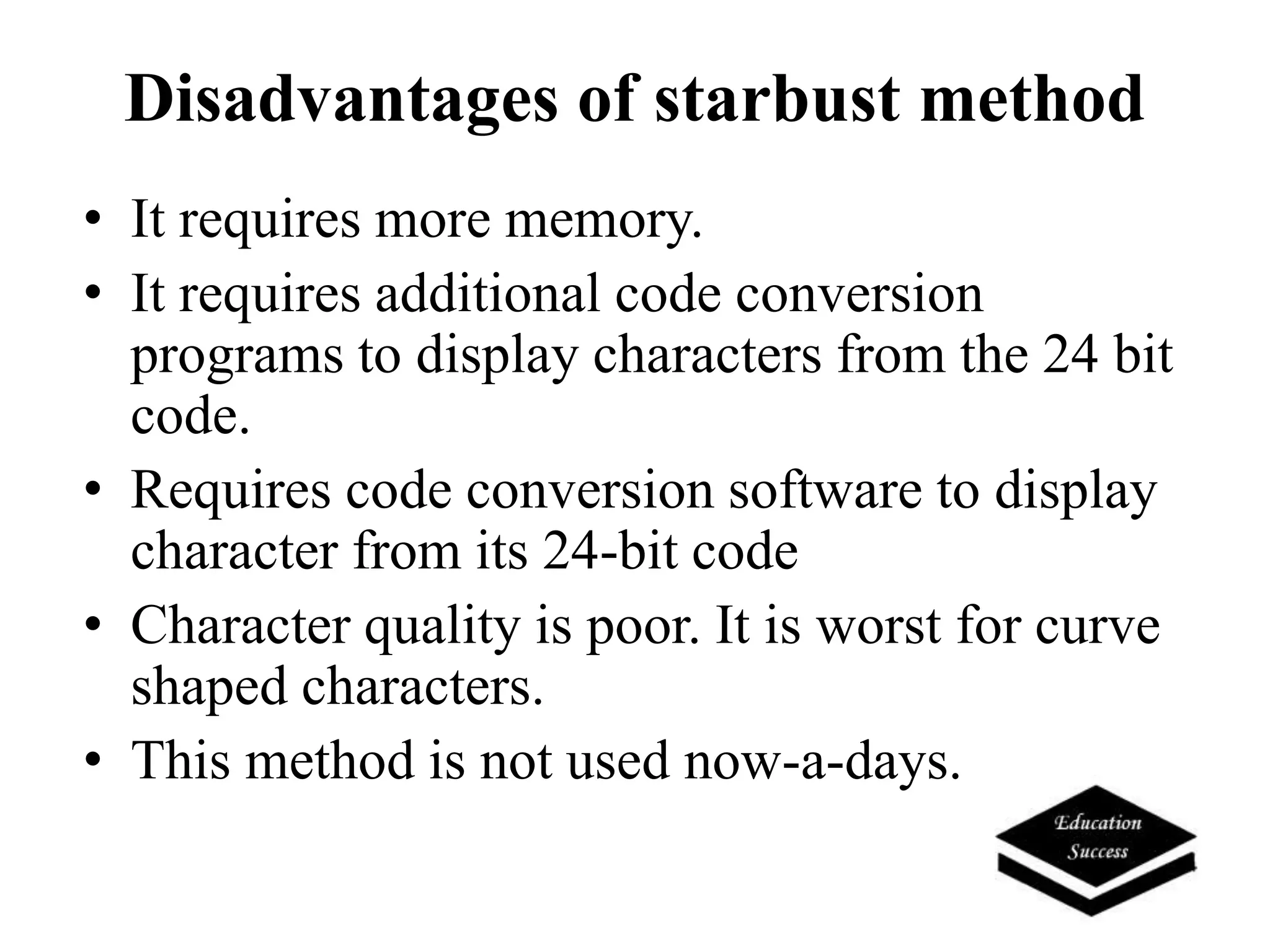 Disadvantages of starbust method

• It requires more memory.
• It requires additional code conversion programs to display characters from the 24 bit code.
• Requires code conversion software to display character from its 24-bit code
• Character quality is poor. It is worst for curve shaped characters.
• This method is not used now-a-days.

Education Success